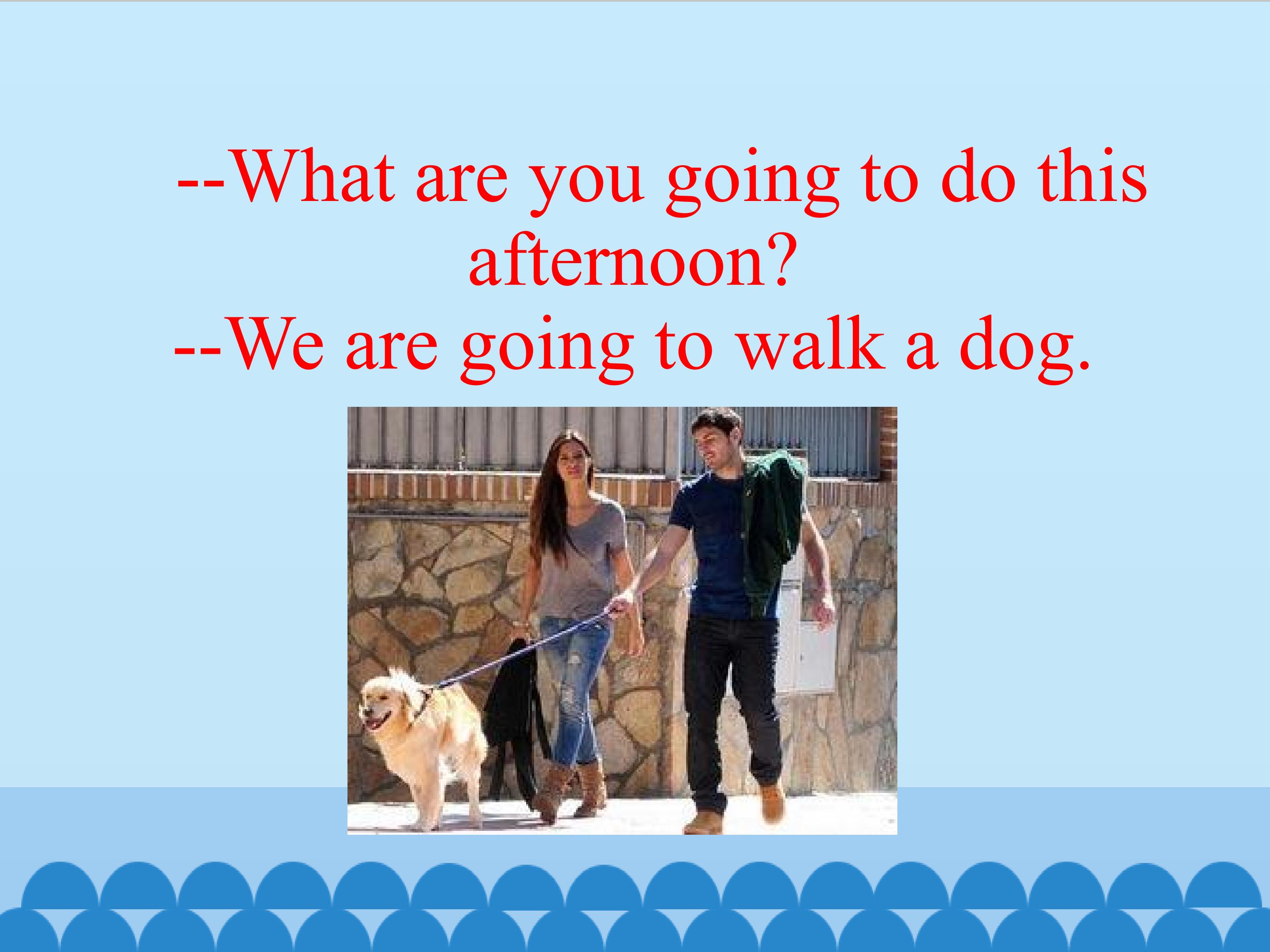 --What are you going to do this afternoon?

--We are going to walk a dog.